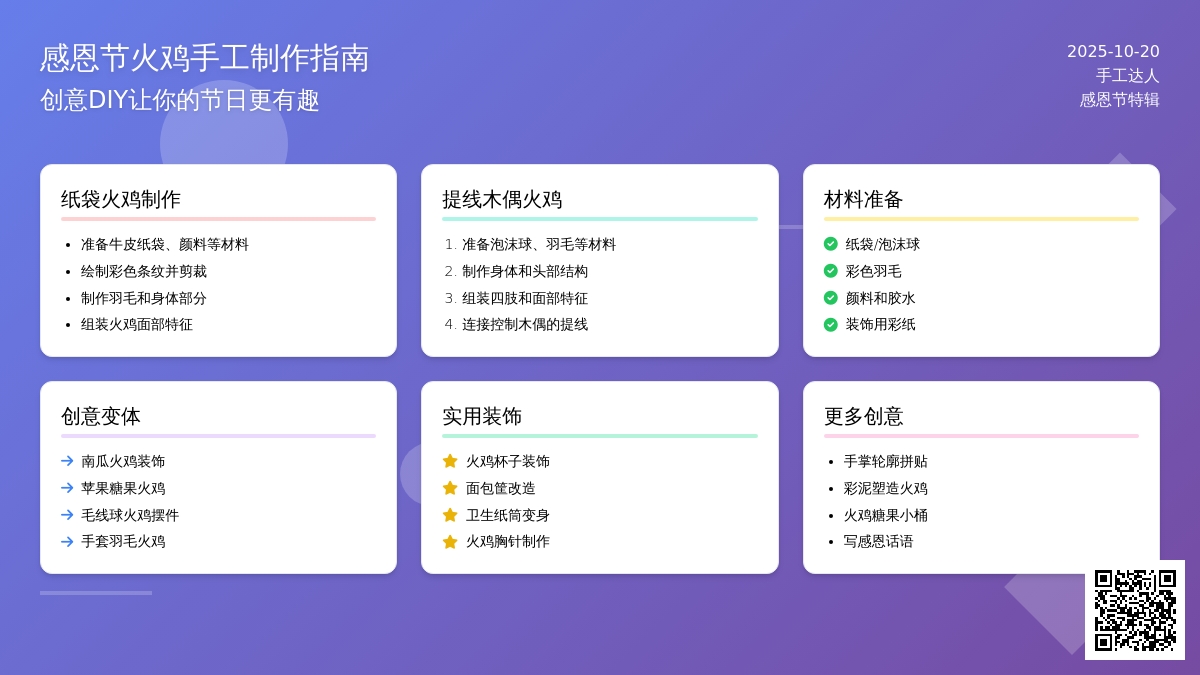 感恩节火鸡手工制作指南
创意DIY让你的节日更有趣

2025-10-20
手工达人
感恩节特辑

纸袋火鸡制作
- 准备牛皮纸袋、颜料等材料
- 绘制彩色条纹并剪裁
- 制作羽毛和身体部分
- 组装火鸡面部特征

提线木偶火鸡
1. 准备泡沫球、羽毛等材料
2. 制作身体和头部结构
3. 组装四肢和面部特征
4. 连接控制木偶的提线

材料准备
纸袋/泡沫球
彩色羽毛
颜料和胶水
装饰用彩纸

创意变体
南瓜火鸡装饰
苹果糖果火鸡
毛线球火鸡摆件
手套羽毛火鸡

实用装饰
火鸡杯子装饰
面包筐改造
卫生纸筒变身
火鸡胸针制作

更多创意
- 手掌轮廓拼贴
- 彩泥塑造火鸡
- 火鸡糖果小桶
- 写感恩话语